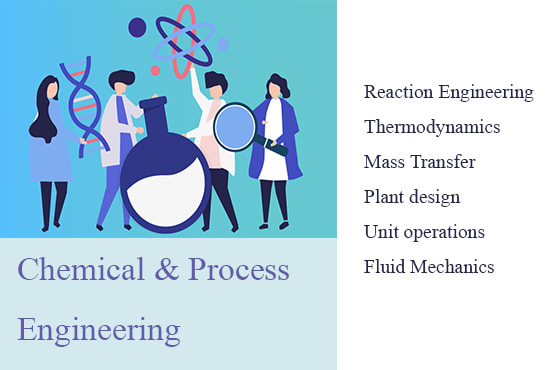 Chemical & Process Engineering

Reaction Engineering
Thermodynamics
Mass Transfer
Plant design
Unit operations
Fluid Mechanics